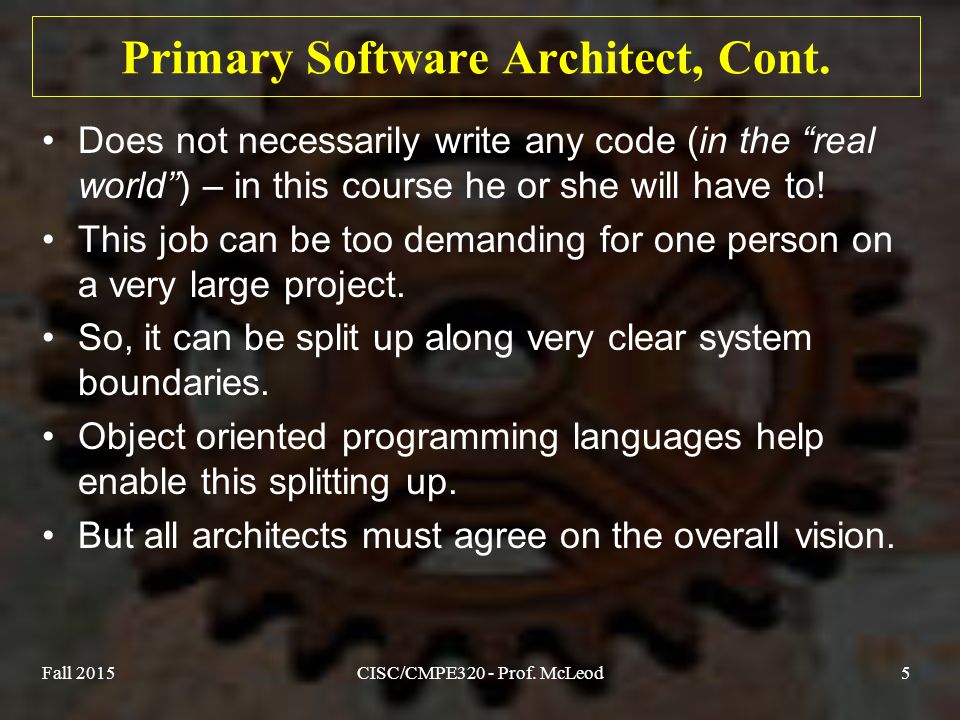 Primary Software Architect, Cont.

• Does not necessarily write any code (in the “real world”) – in this course he or she will have to!

• This job can be too demanding for one person on a very large project.

• So, it can be split up along very clear system boundaries.

• Object oriented programming languages help enable this splitting up.

• But all architects must agree on the overall vision.

Fall 2015

CISC/CMPE320 - Prof. McLeod

5